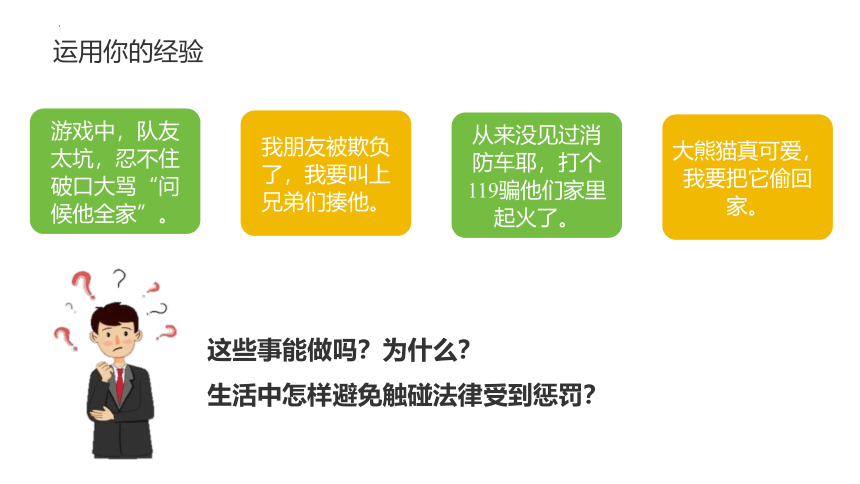 运用你的经验

游戏中，队友太坑，忍不住破口大骂“问候他全家”。

我朋友被欺负了，我要叫上兄弟们揍他。

从来没见过消防车耶，打个119骗他们家里起火了。

大熊猫真可爱，我要把它偷回家。

这些事能做吗？为什么？

生活中怎样避免触碰法律受到惩罚？